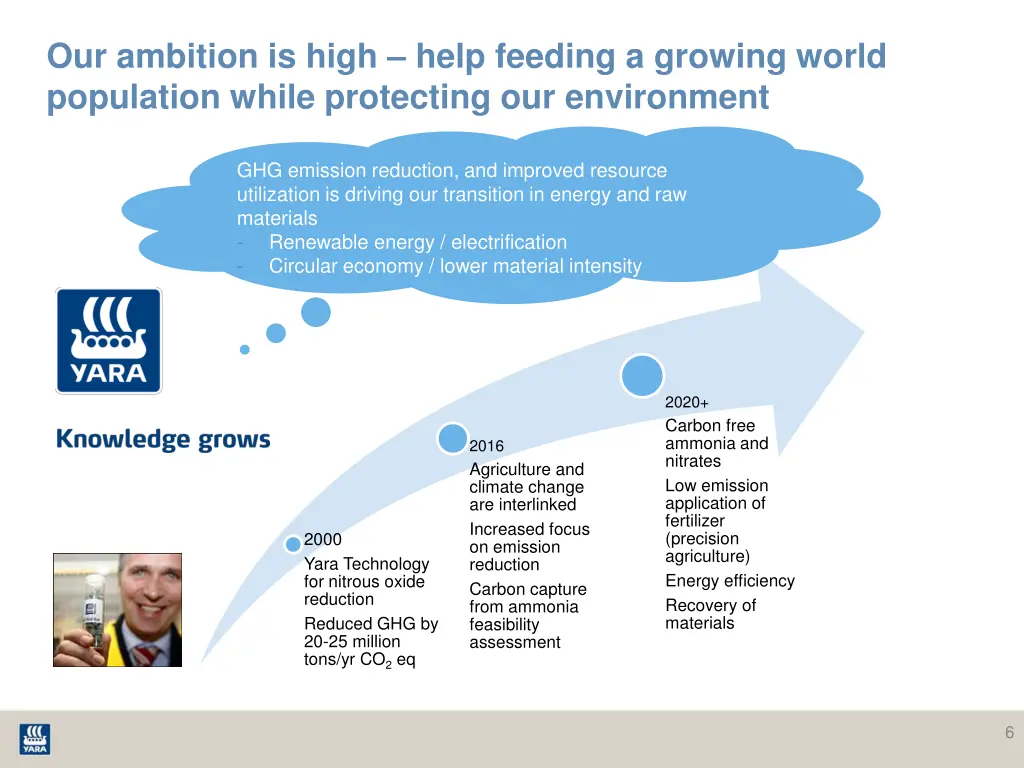 Our ambition is high – help feeding a growing world population while protecting our environment

GHG emission reduction, and improved resource utilization is driving our transition in energy and raw materials
- Renewable energy / electrification
- Circular economy / lower material intensity

YARA

Knowledge grows

2000
Yara Technology for nitrous oxide reduction
Reduced GHG by 20-25 million tons/yr $CO_2$ eq

2016
Agriculture and climate change are interlinked
Increased focus on emission reduction
Carbon capture from ammonia feasibility assessment

2020+
Carbon free ammonia and nitrates
Low emission application of fertilizer (precision agriculture)
Energy efficiency
Recovery of materials

YARA

6